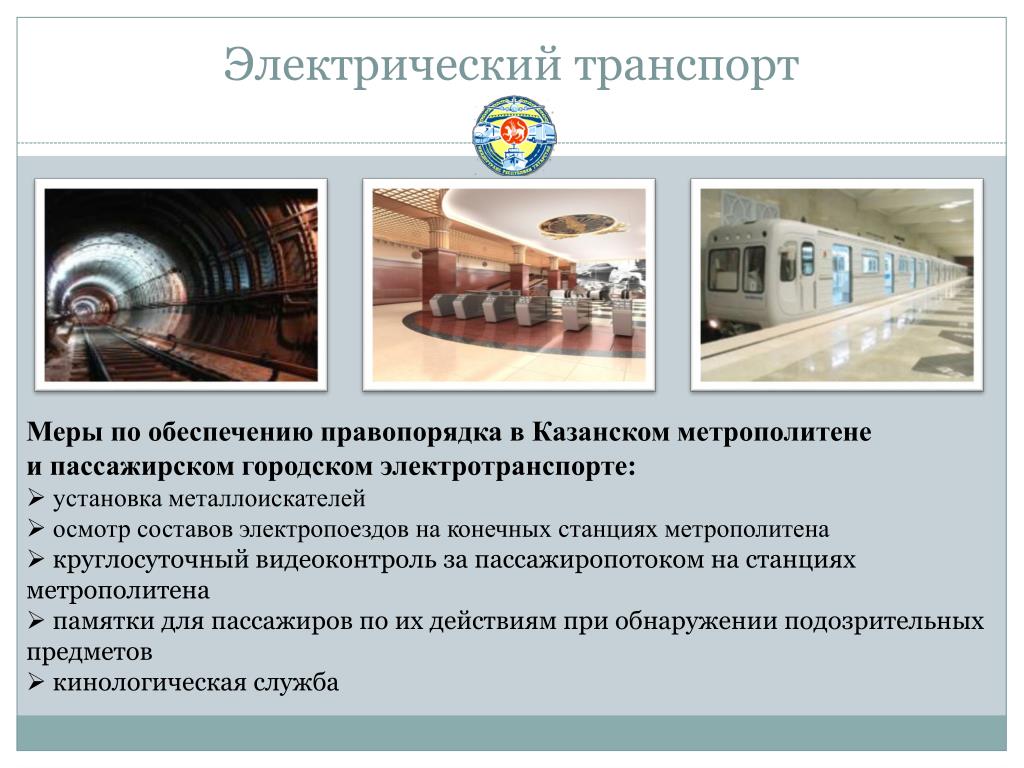 Электрический транспорт

Меры по обеспечению правопорядка в Казанском метрополитене и пассажирском городском электротранспорте:
➢ установка металлоискателей
➢ осмотр составов электропоездов на конечных станциях метрополитена
➢ круглосуточный видеоконтроль за пассажиропотоком на станциях метрополитена
➢ памятки для пассажиров по их действиям при обнаружении подозрительных предметов
➢ кинологическая служба